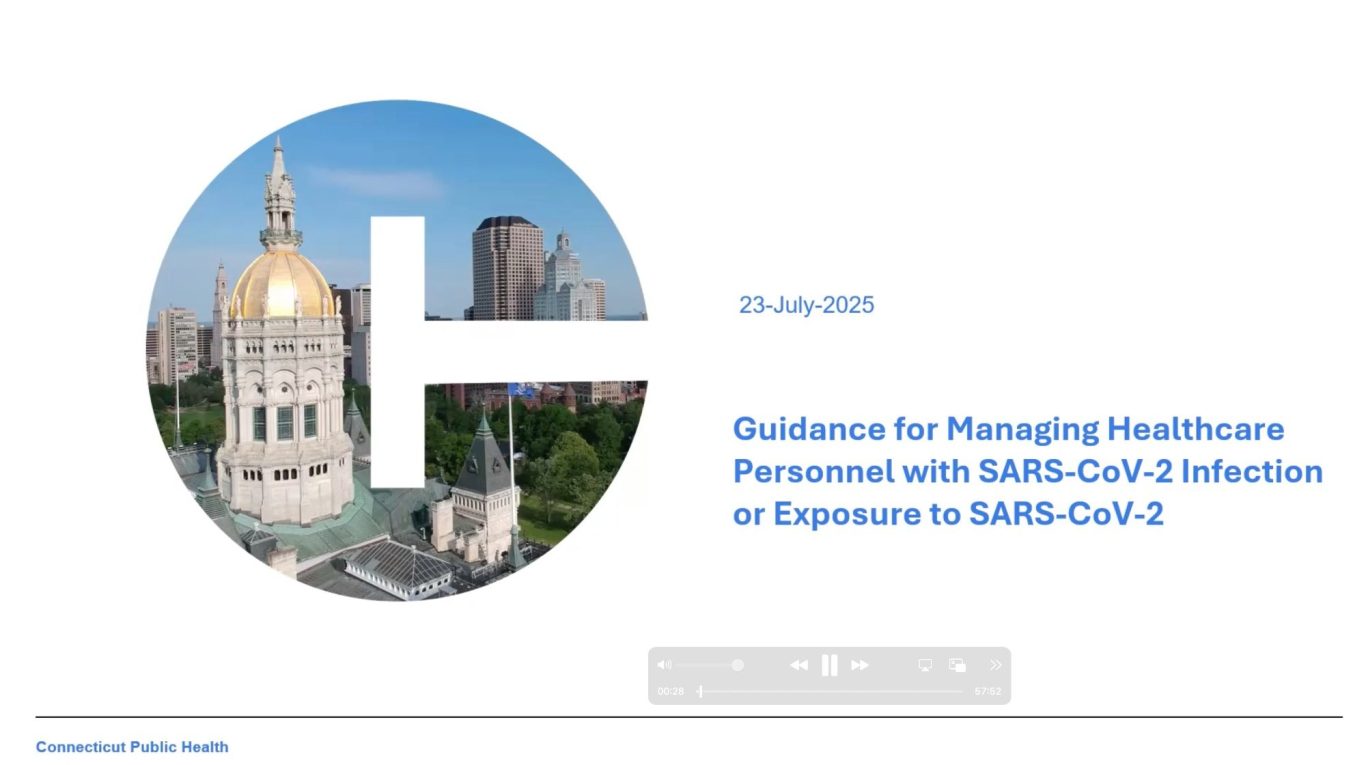 23-July-2025

Guidance for Managing Healthcare Personnel with SARS-CoV-2 Infection or Exposure to SARS-CoV-2

00:28

57:52

Connecticut Public Health